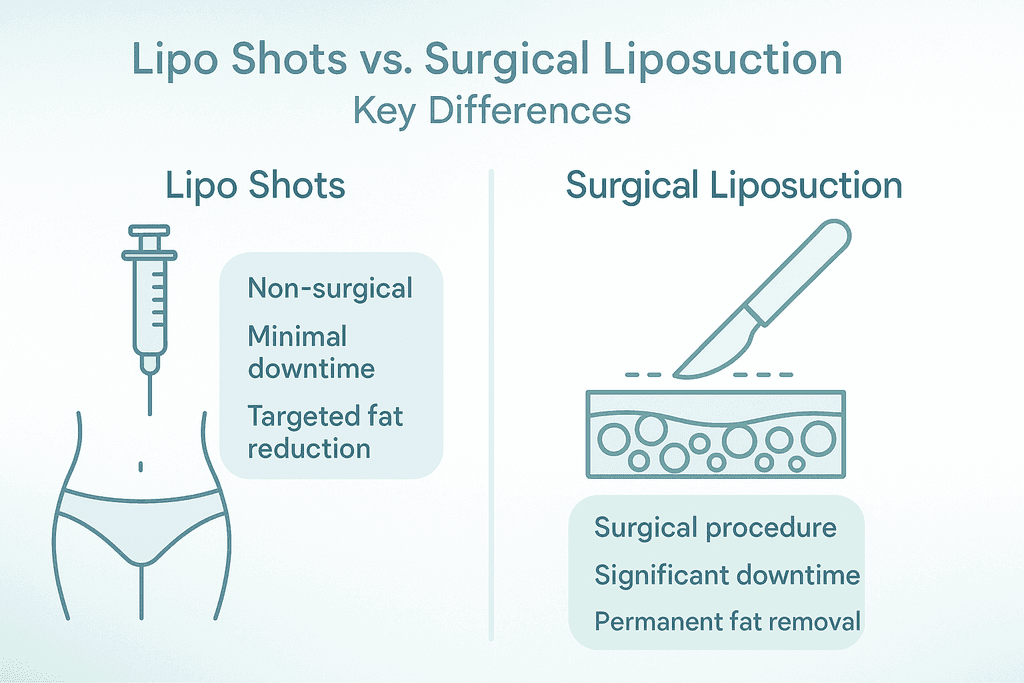 Lipo Shots vs. Surgical Liposuction
Key Differences

Lipo Shots

Non-surgical
Minimal downtime
Targeted fat reduction

Surgical Liposuction

Surgical procedure
Significant downtime
Permanent fat removal